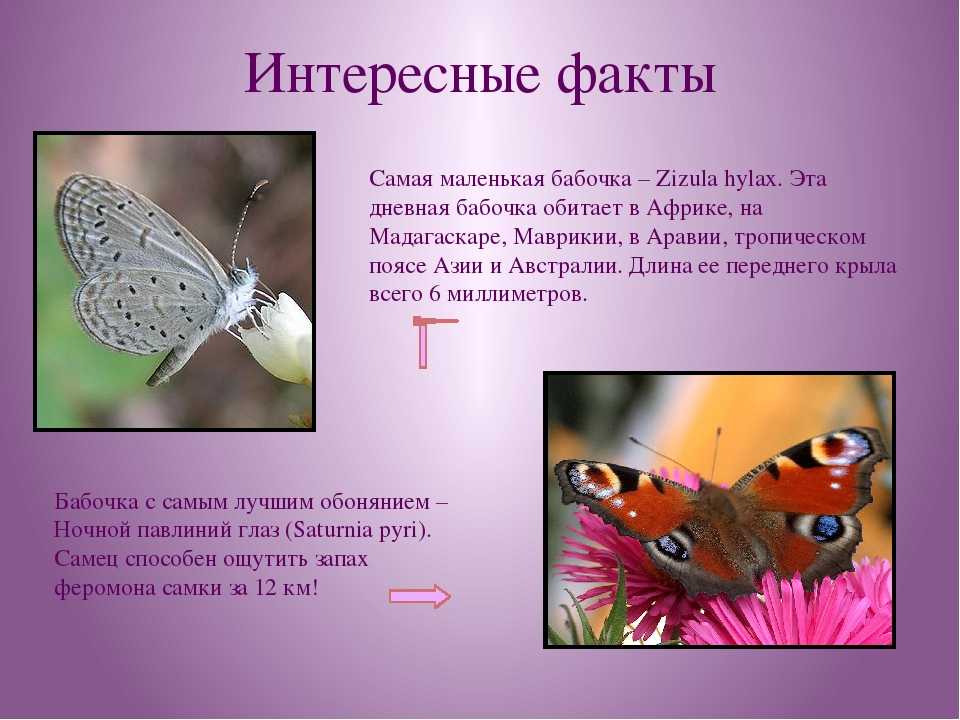 Интересные факты

Самая маленькая бабочка – Zizula hylax. Эта дневная бабочка обитает в Африке, на Мадагаскаре, Маврикии, в Аравии, тропическом поясе Азии и Австралии. Длина ее переднего крыла всего 6 миллиметров.

Бабочка с самым лучшим обонянием – Ночной павлиний глаз (Saturnia pyri). Самец способен ощутить запах феромона самки за 12 км!